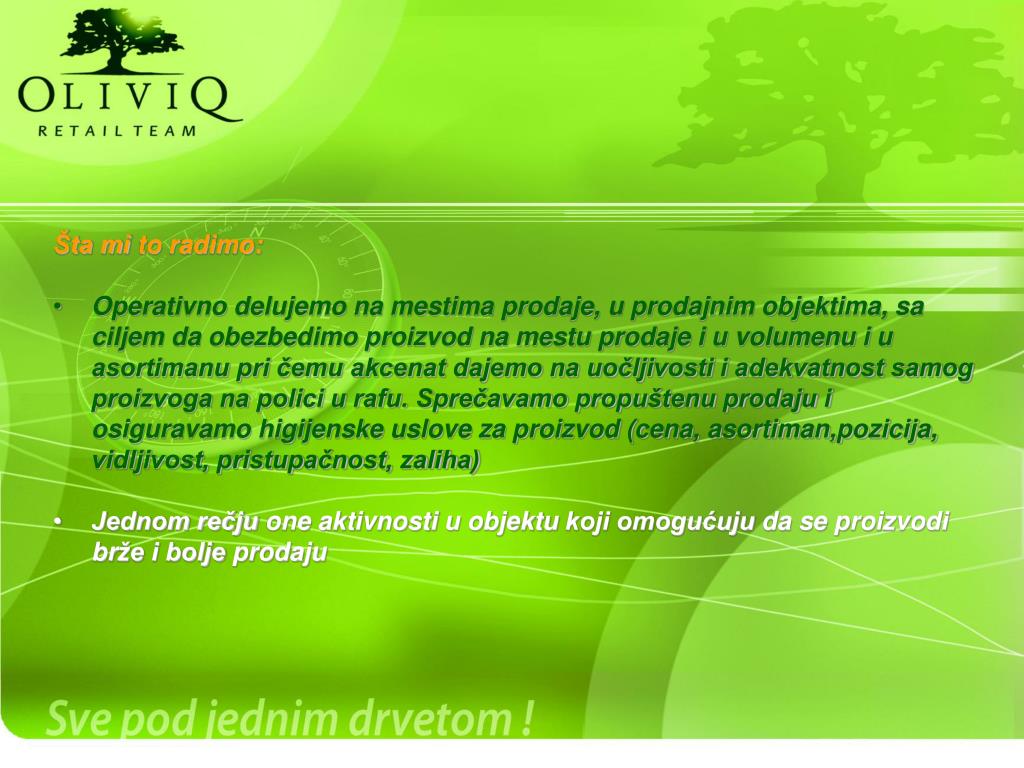 OLIVIQ
RETAIL TEAM

Šta mi to radimo:

• Operativno delujemo na mestima prodaje, u prodajnim objektima, sa ciljem da obezbedimo proizvod na mestu prodaje i u volumenu i u asortimanu pri čemu akcenat dajemo na uočljivosti i adekvatnost samog proizvoga na polici u rafu. Sprečavamo propuštenu prodaju i osiguravamo higijenske uslove za proizvod (cena, asortiman,pozicija, vidljivost, pristupačnost, zaliha)

• Jednom rečju one aktivnosti u objektu koji omogućuju da se proizvodi brže i bolje prodaju

Sve pod jednim drvetom !